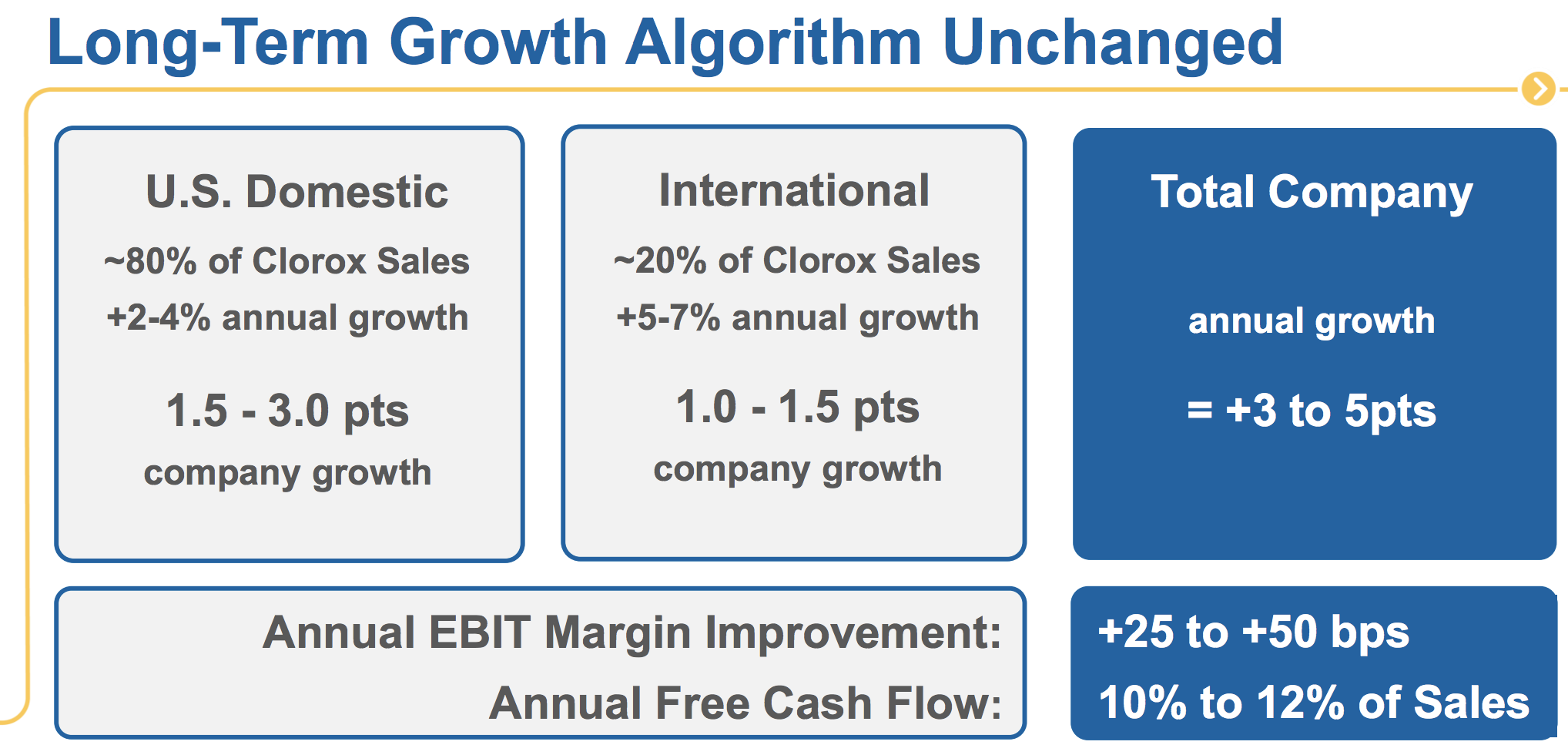 Long-Term Growth Algorithm Unchanged

U.S. Domestic

~80% of Clorox Sales

+2-4% annual growth

1.5 - 3.0 pts

company growth

International

~20% of Clorox Sales

+5-7% annual growth

1.0 - 1.5 pts

company growth

Total Company

annual growth

= +3 to 5pts

Annual EBIT Margin Improvement:

Annual Free Cash Flow:

+25 to +50 bps

10% to 12% of Sales